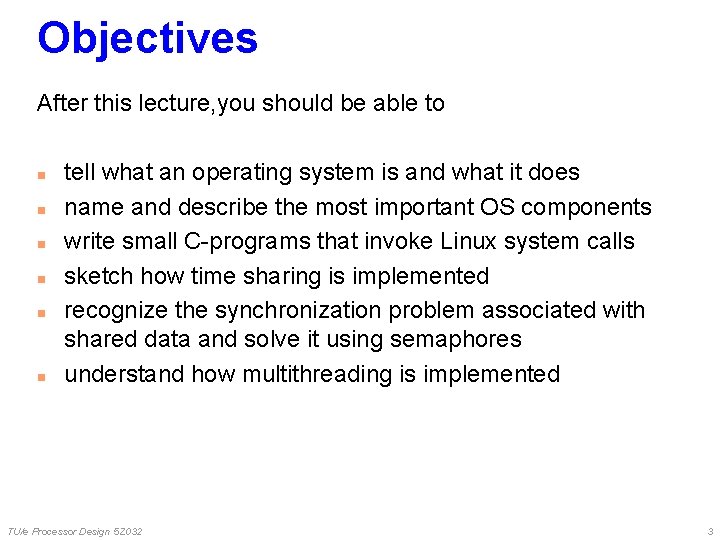 Objectives

After this lecture,you should be able to

- tell what an operating system is and what it does
- name and describe the most important OS components
- write small C-programs that invoke Linux system calls
- sketch how time sharing is implemented
- recognize the synchronization problem associated with shared data and solve it using semaphores
- understand how multithreading is implemented

TU/e Processor Design 5Z032

3